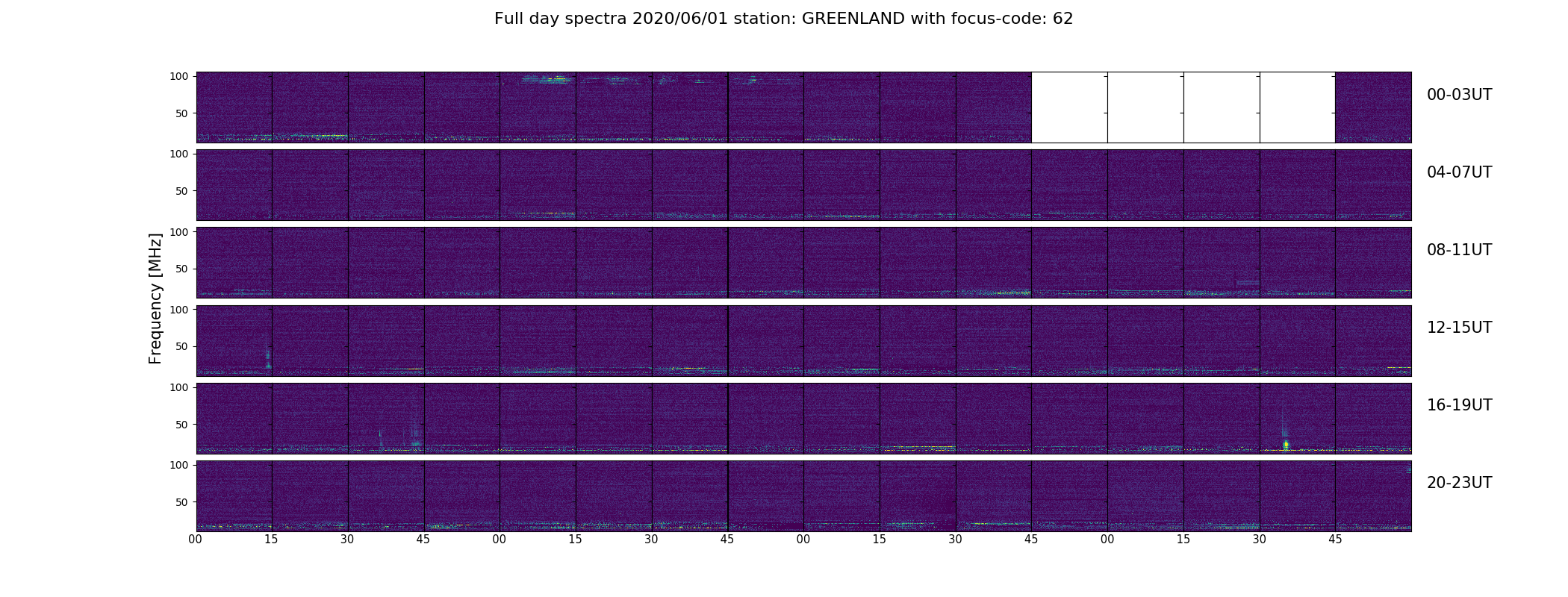 Full day spectra 2020/06/01 station: GREENLAND with focus-code: 62

Frequency [MHz]

100
50
00-03UT

100
50
04-07UT

100
50
08-11UT

100
50
12-15UT

100
50
16-19UT

100
50
20-23UT

00 15 30 45 00 15 30 45 00 15 30 45 00 15 30 45